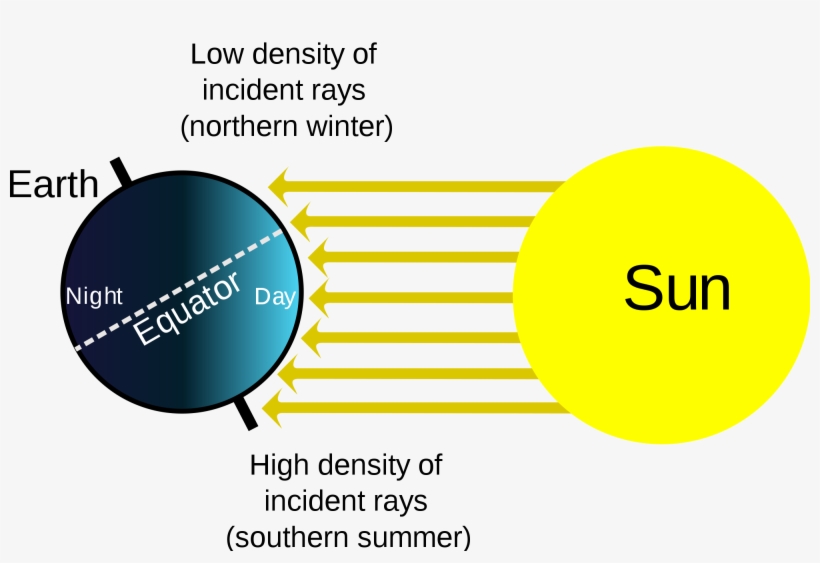 Low density of incident rays (northern winter)

Earth

Night

Equator

Day

Sun

High density of incident rays (southern summer)